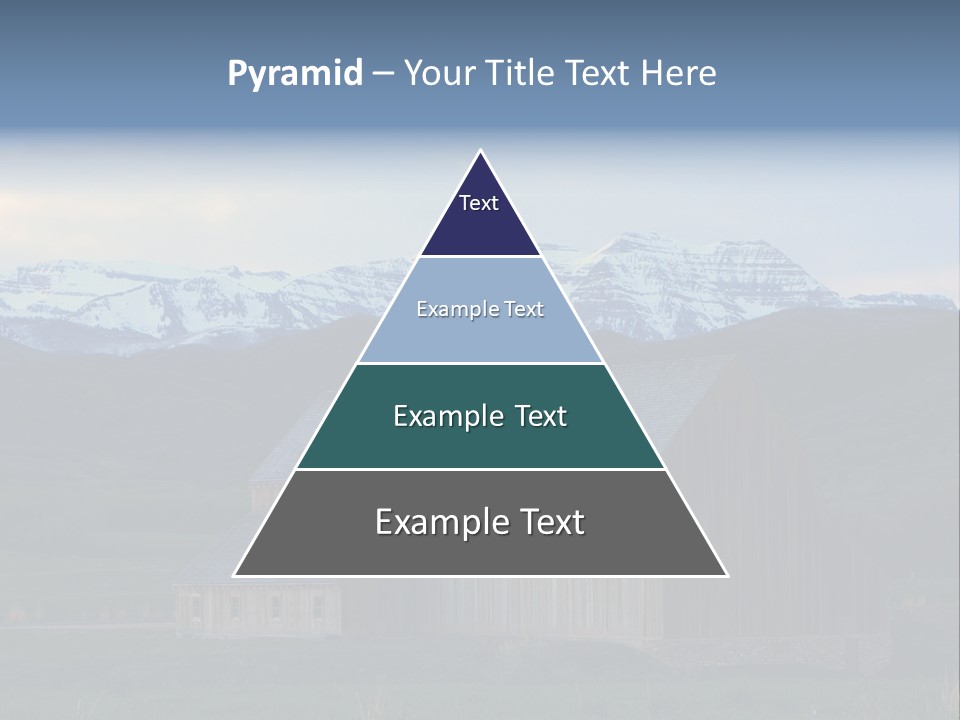 Pyramid – Your Title Text Here

Text

Example Text

Example Text

Example Text